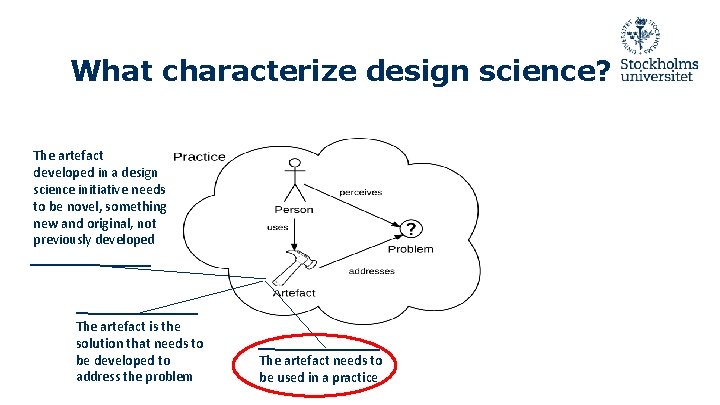 What characterize design science?

Stockholms universitet

The artefact developed in a design science initiative needs to be novel, something new and original, not previously developed

Practice

Person

perceives

uses

?

Problem

addresses

Artefact

The artefact is the solution that needs to be developed to address the problem

The artefact needs to be used in a practice